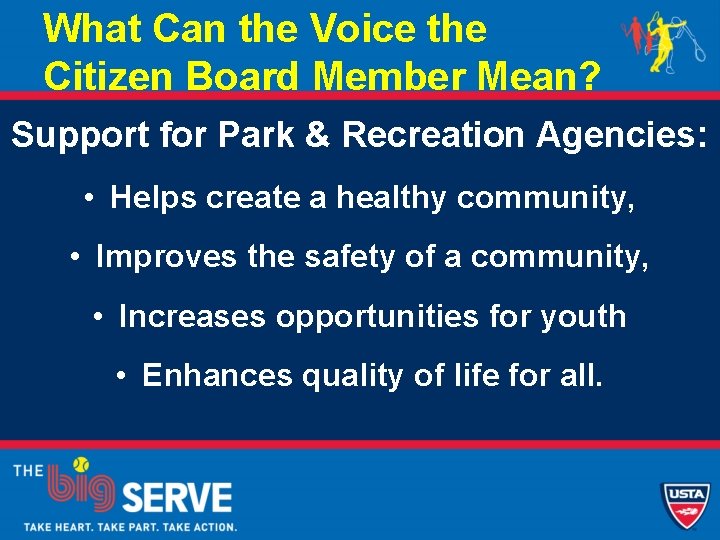 What Can the Voice the Citizen Board Member Mean?

Support for Park & Recreation Agencies:

• Helps create a healthy community,

• Improves the safety of a community,

• Increases opportunities for youth

• Enhances quality of life for all.

THE big SERVE

TAKE HEART. TAKE PART. TAKE ACTION.

USTA